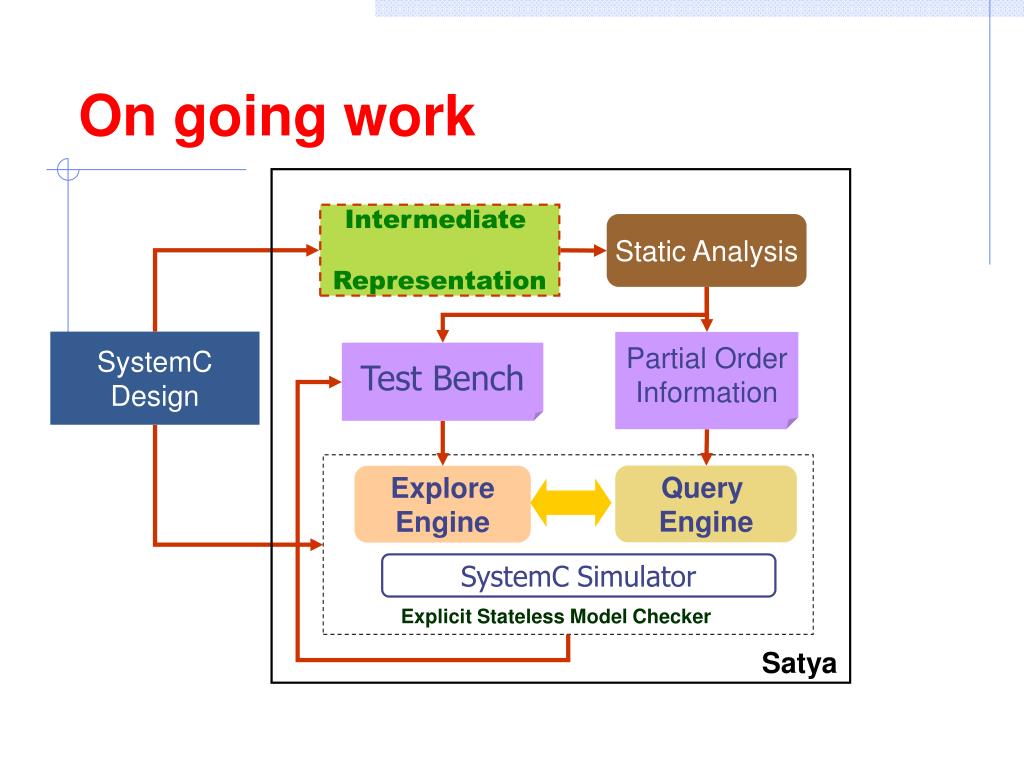 On going work

Intermediate

Representation

Static Analysis

SystemC Design

Test Bench

Partial Order Information

Explore Engine

Query Engine

SystemC Simulator

Explicit Stateless Model Checker

Satya